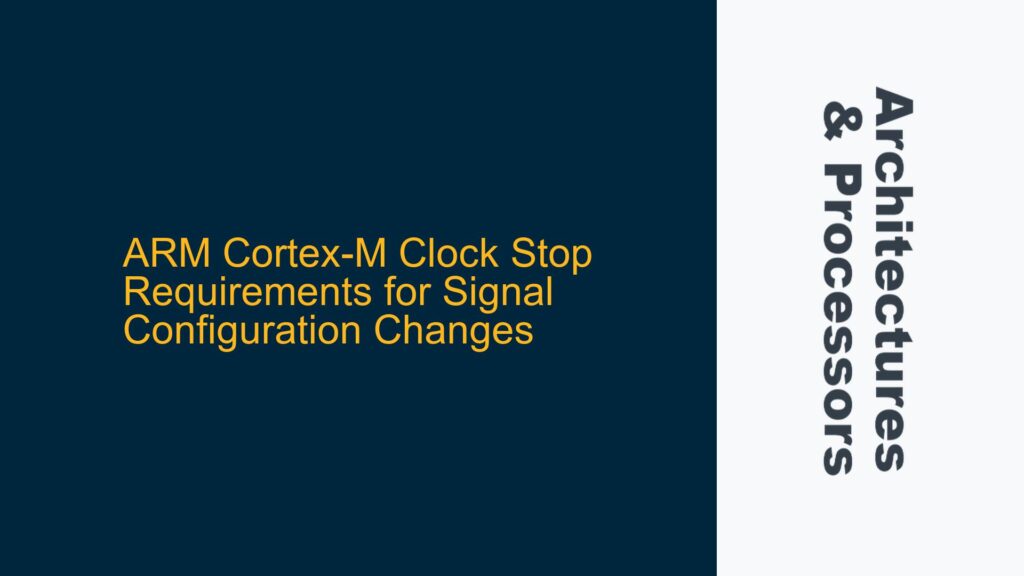 ARM Cortex-M Clock Stop Requirements for Signal Configuration Changes

Architectures & Processors